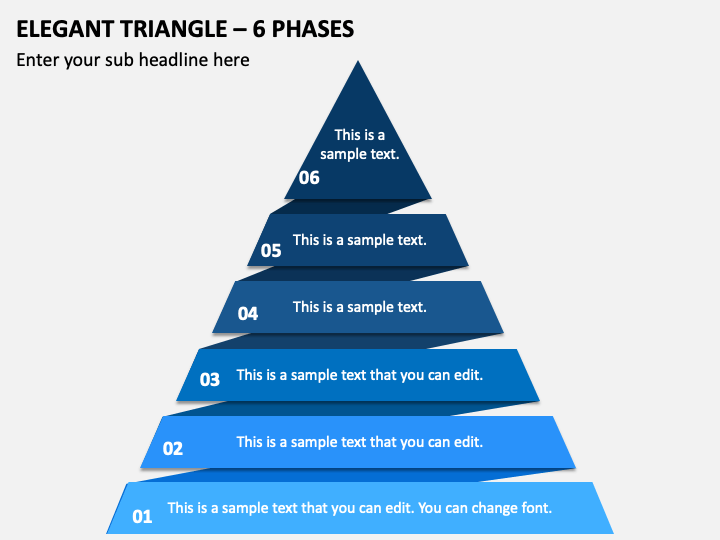 ELEGANT TRIANGLE – 6 PHASES

Enter your sub headline here

This is a sample text.
06

05 This is a sample text.

04 This is a sample text.

03 This is a sample text that you can edit.

02 This is a sample text that you can edit.

01 This is a sample text that you can edit. You can change font.